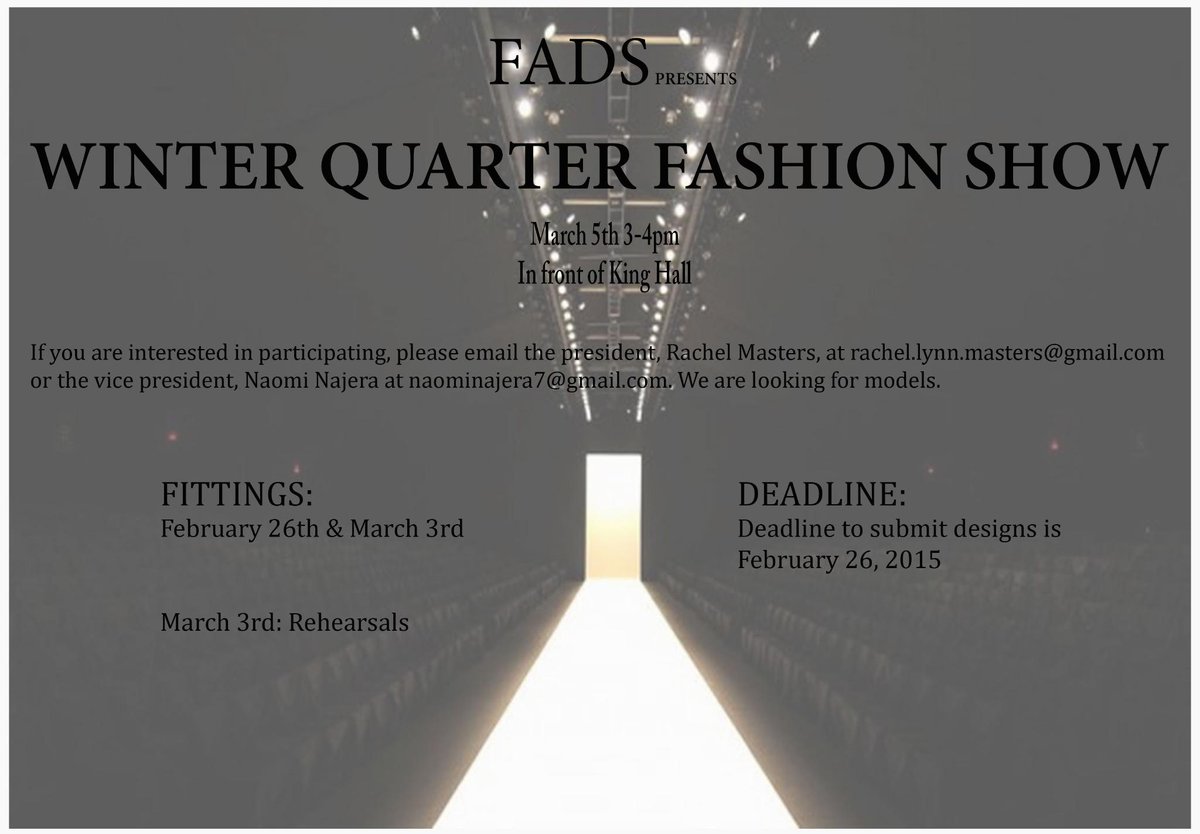 FADS PRESENTS

WINTER QUARTER FASHION SHOW

March 5th 3-4pm
In front of King Hall

If you are interested in participating, please email the president, Rachel Masters, at rachel.lynn.masters@gmail.com or the vice president, Naomi Najera at naominajera7@gmail.com. We are looking for models.

FITTINGS:
February 26th & March 3rd

March 3rd: Rehearsals

DEADLINE:
Deadline to submit designs is February 26, 2015